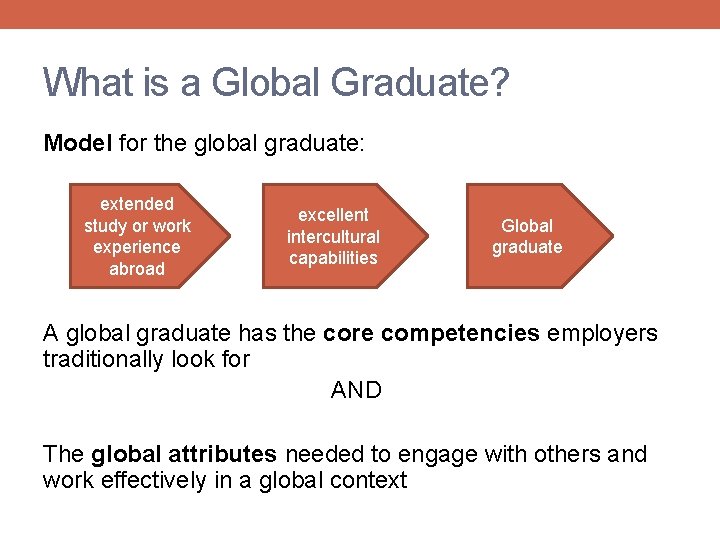 What is a Global Graduate?

Model for the global graduate:

extended study or work experience abroad

excellent intercultural capabilities

Global graduate

A global graduate has the core competencies employers traditionally look for

AND

The global attributes needed to engage with others and work effectively in a global context